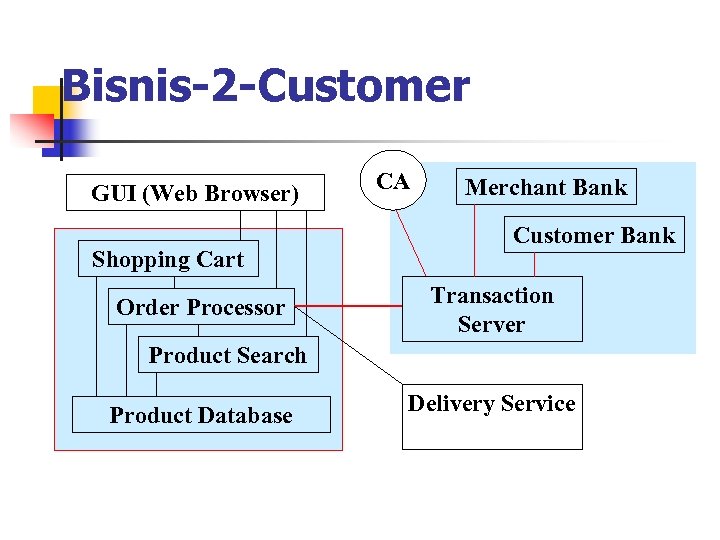 Bisnis-2-Customer

GUI (Web Browser)

Shopping Cart

Order Processor

Product Search

Product Database

CA

Merchant Bank

Customer Bank

Transaction Server

Delivery Service